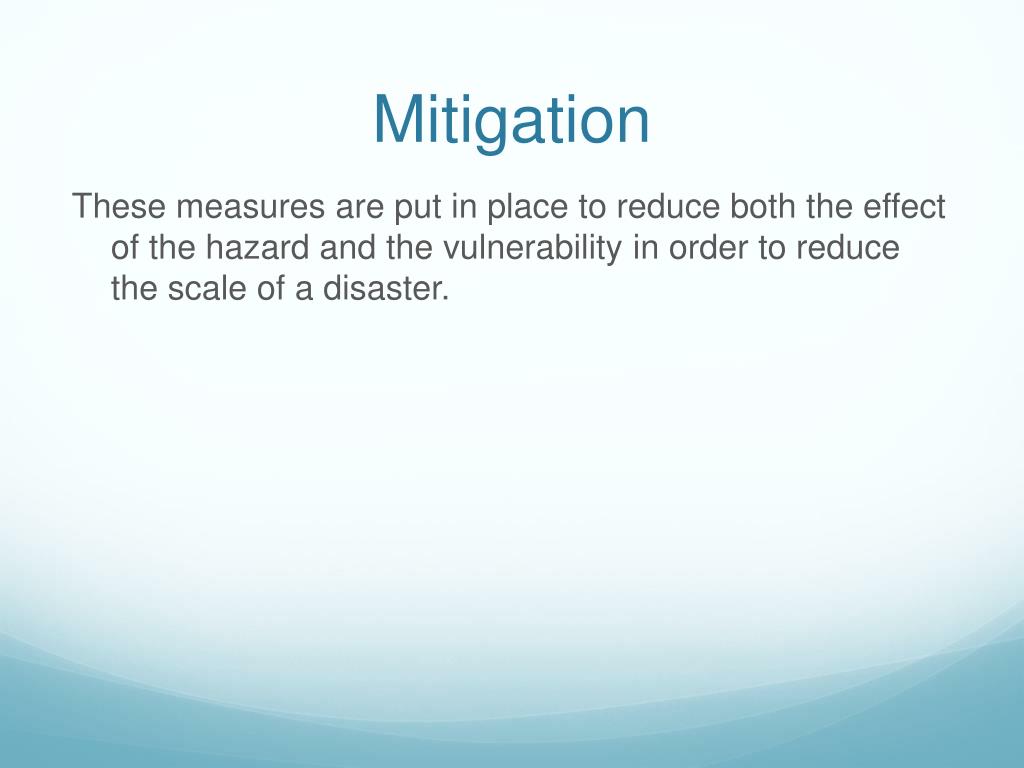 Mitigation

These measures are put in place to reduce both the effect of the hazard and the vulnerability in order to reduce the scale of a disaster.